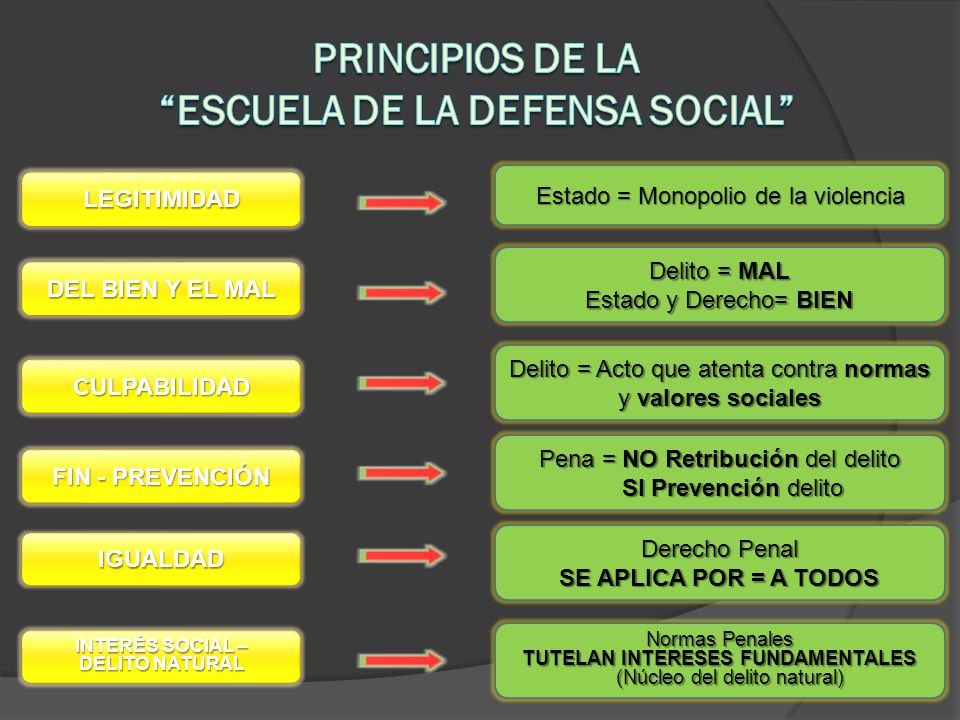 PRINCIPIOS DE LA
“ESCUELA DE LA DEFENSA SOCIAL”

LEGITIMIDAD

Estado = Monopolio de la violencia

DEL BIEN Y EL MAL

Delito = MAL
Estado y Derecho= BIEN

CULPABILIDAD

Delito = Acto que atenta contra normas y valores sociales

FIN - PREVENCIÓN

Pena = NO Retribución del delito
SI Prevención delito

IGUALDAD

Derecho Penal
SE APLICA POR = A TODOS

INTERÉS SOCIAL – DELITO NATURAL

Normas Penales
TUTELAN INTERESES FUNDAMENTALES
(Núcleo del delito natural)